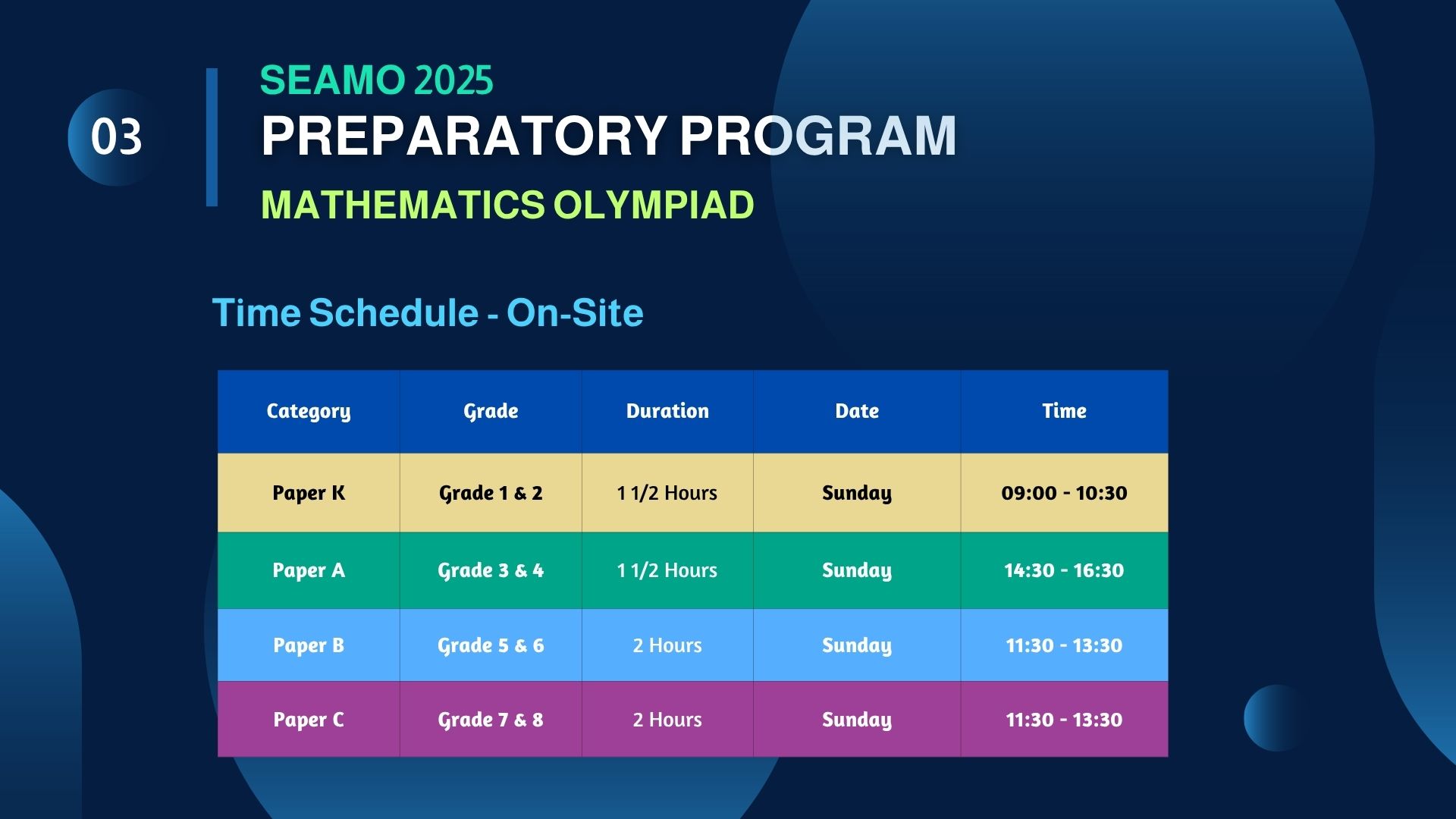 03

SEAMO 2025
PREPARATORY PROGRAM
MATHEMATICS OLYMPIAD

Time Schedule - On-Site

| Category | Grade | Duration | Date | Time |
|---|---|---|---|---|
| Paper K | Grade 1 & 2 | 1 1/2 Hours | Sunday | 09:00 - 10:30 |
| Paper A | Grade 3 & 4 | 1 1/2 Hours | Sunday | 14:30 - 16:30 |
| Paper B | Grade 5 & 6 | 2 Hours | Sunday | 11:30 - 13:30 |
| Paper C | Grade 7 & 8 | 2 Hours | Sunday | 11:30 - 13:30 |